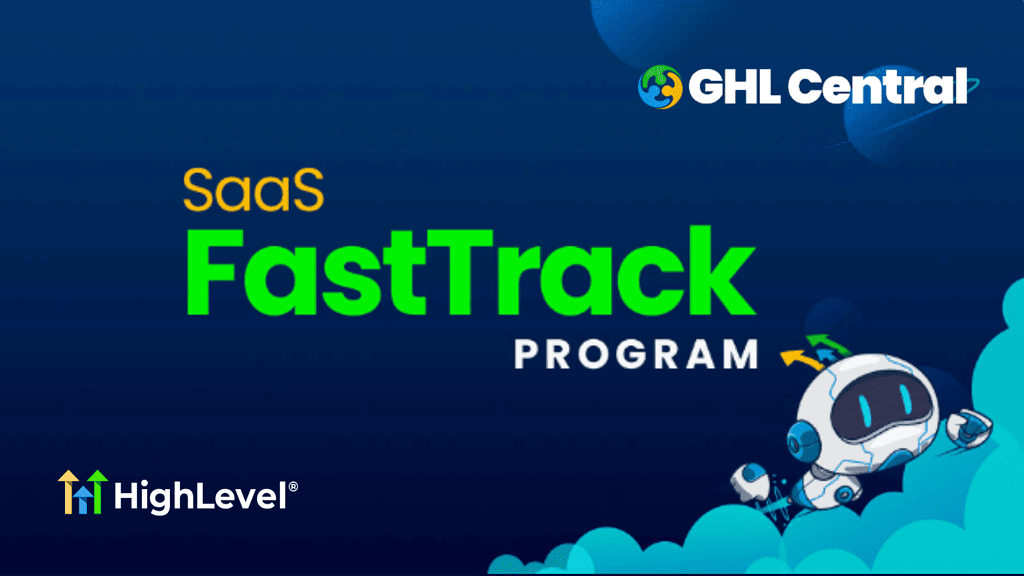 GHL Central

SaaS
FastTrack
PROGRAM

HighLevel®